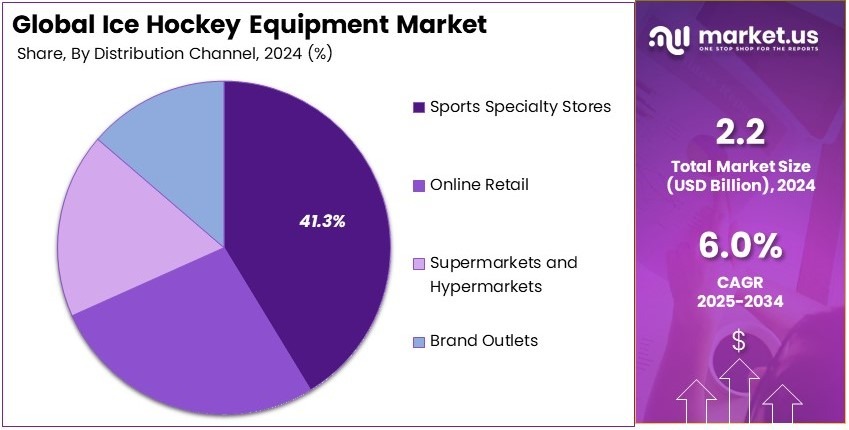 Global Ice Hockey Equipment Market

Share, By Distribution Channel, 2024 (%)

41.3%

Sports Specialty Stores

Online Retail

Supermarkets and Hypermarkets

Brand Outlets

market.us
ONE STOP SHOP FOR THE REPORTS

2.2
Total Market Size (USD Billion), 2024

6.0%
CAGR
2025-2034

$